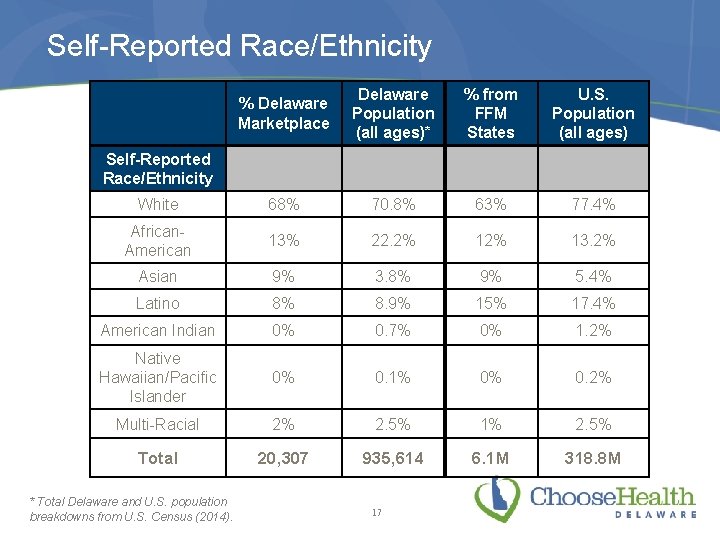 Self-Reported Race/Ethnicity

| | % Delaware Marketplace | Delaware Population (all ages)* | % from FFM States | U.S. Population (all ages) |
|---|---|---|---|---|
| Self-Reported Race/Ethnicity | | | | |
| White | 68% | 70.8% | 63% | 77.4% |
| African-American | 13% | 22.2% | 12% | 13.2% |
| Asian | 9% | 3.8% | 9% | 5.4% |
| Latino | 8% | 8.9% | 15% | 17.4% |
| American Indian | 0% | 0.7% | 0% | 1.2% |
| Native Hawaiian/Pacific Islander | 0% | 0.1% | 0% | 0.2% |
| Multi-Racial | 2% | 2.5% | 1% | 2.5% |
| Total | 20,307 | 935,614 | 6.1M | 318.8M |

* Total Delaware and U.S. population breakdowns from U.S. Census (2014).

17

ChooseHealth DELAWARE